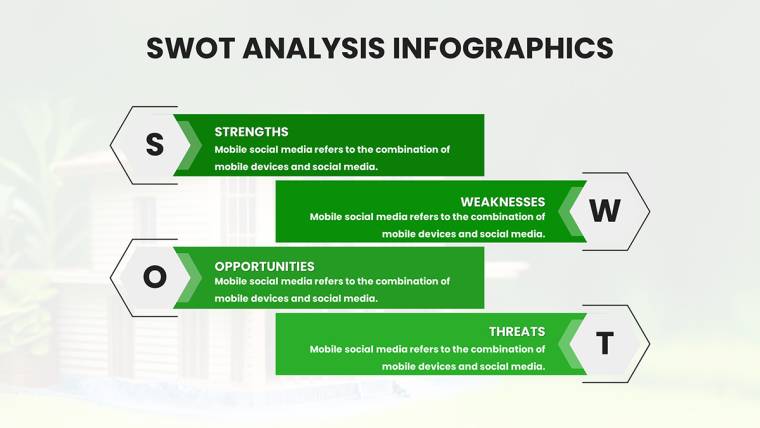 SWOT ANALYSIS INFOGRAPHICS

S

STRENGTHS
Mobile social media refers to the combination of mobile devices and social media.

WEAKNESSES
Mobile social media refers to the combination of mobile devices and social media.

W

O

OPPORTUNITIES
Mobile social media refers to the combination of mobile devices and social media.

THREATS
Mobile social media refers to the combination of mobile devices and social media.

T